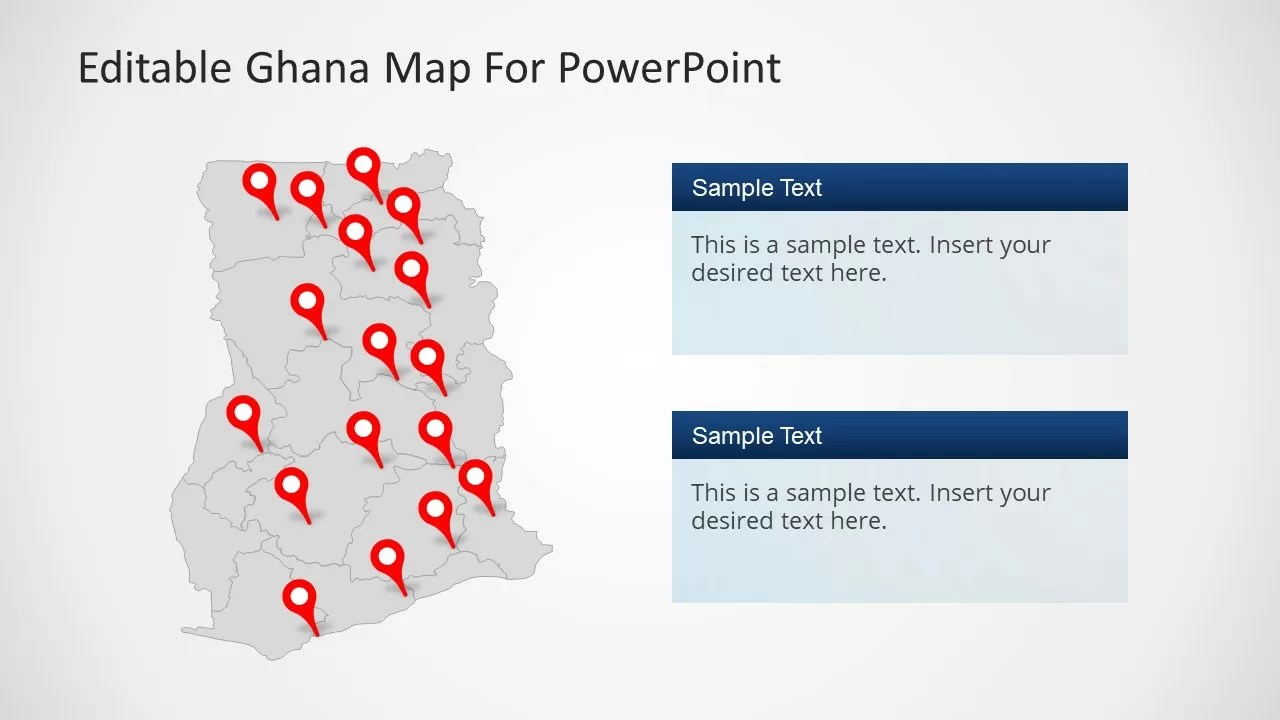 Editable Ghana Map For PowerPoint

Sample Text

This is a sample text. Insert your desired text here.

Sample Text

This is a sample text. Insert your desired text here.